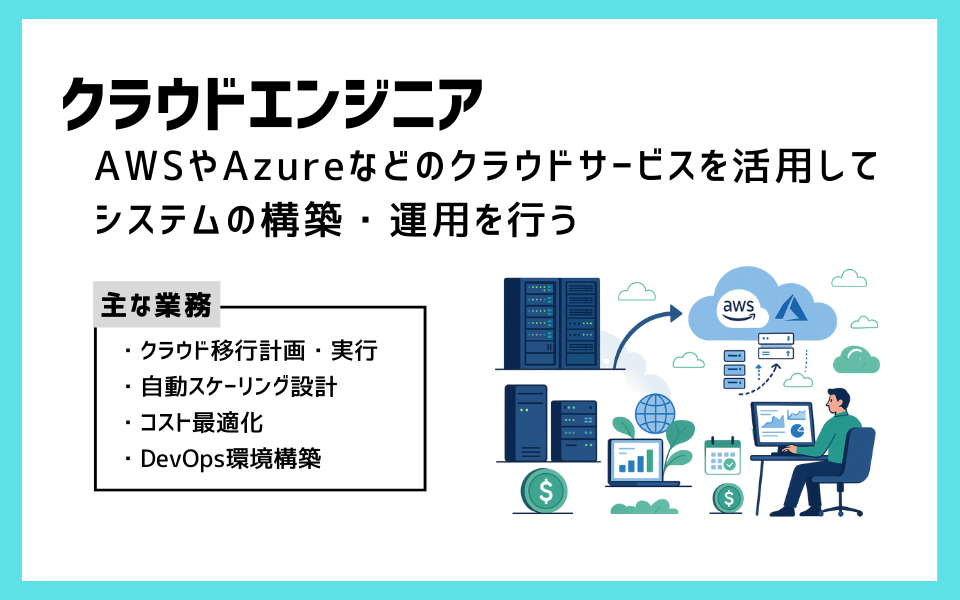 クラウドエンジニア

AWSやAzureなどのクラウドサービスを活用してシステムの構築・運用を行う

主な業務

・クラウド移行計画・実行
・自動スケーリング設計
・コスト最適化
・DevOps環境構築

aws